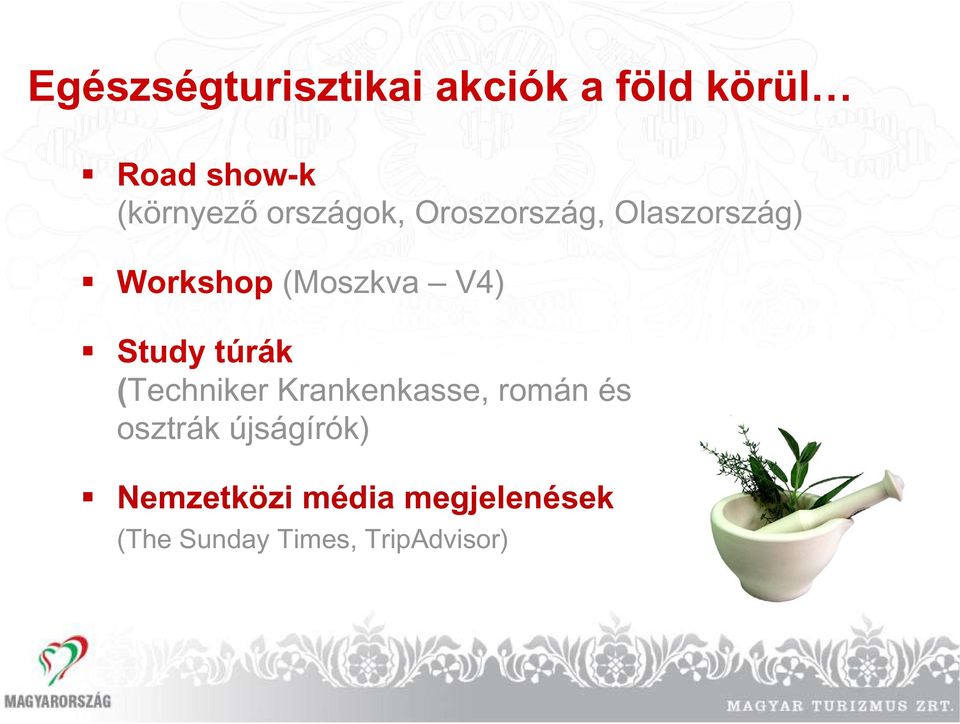 Egészségturisztikai akciók a föld körül…

▪ Road show-k
(környező országok, Oroszország, Olaszország)

▪ Workshop (Moszkva – V4)

▪ Study túrák
(Techniker Krankenkasse, román és osztrák újságírók)

▪ Nemzetközi média megjelenések
(The Sunday Times, TripAdvisor)

MAGYARORSZÁG

MAGYAR TURIZMUS ZRT.